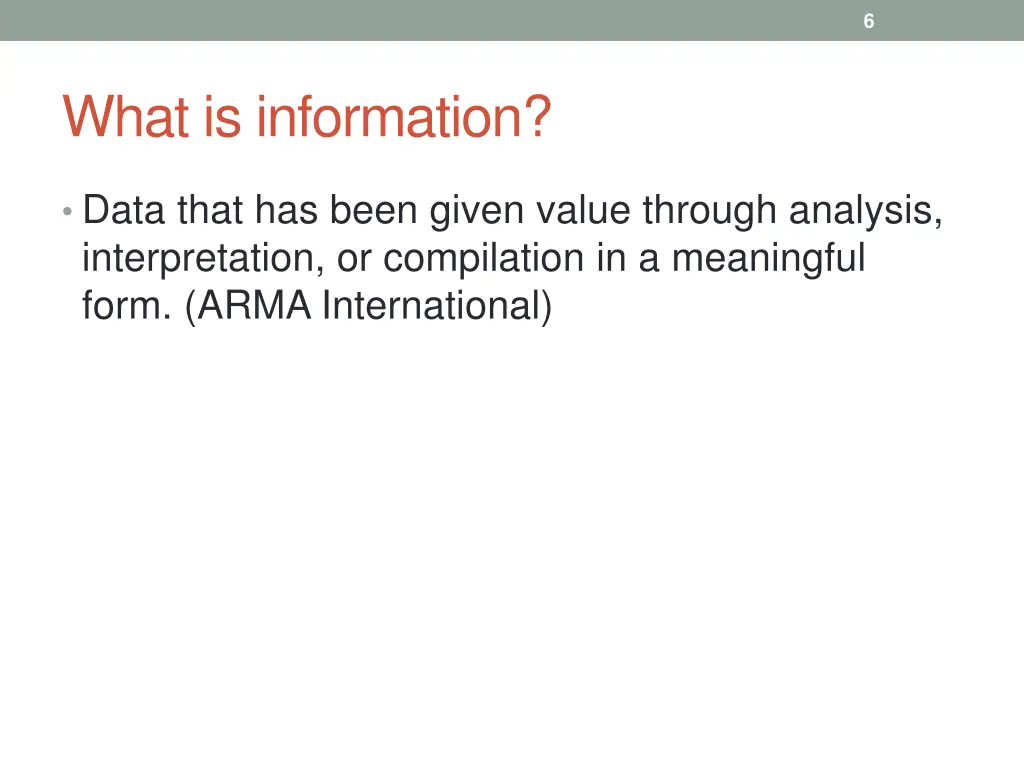 6

What is information?

• Data that has been given value through analysis, interpretation, or compilation in a meaningful form. (ARMA International)